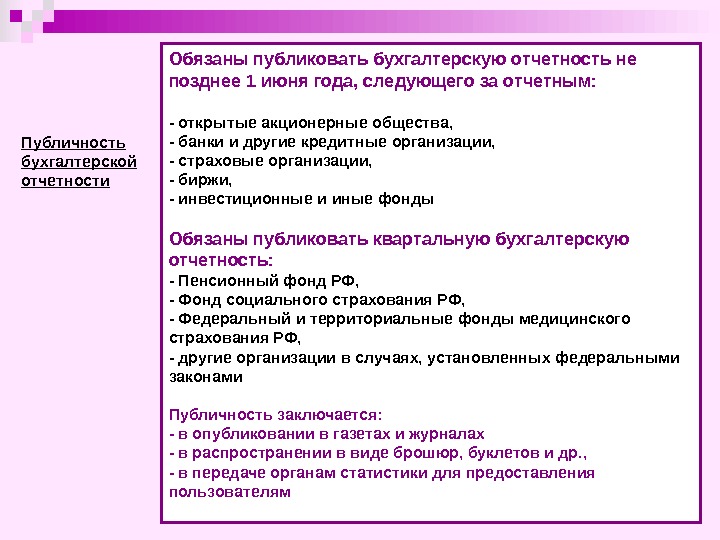 Публичность бухгалтерской отчетности

Обязаны публиковать бухгалтерскую отчетность не позднее 1 июня года, следующего за отчетным:

- открытые акционерные общества,
- банки и другие кредитные организации,
- страховые организации,
- биржи,
- инвестиционные и иные фонды

Обязаны публиковать квартальную бухгалтерскую отчетность:
- Пенсионный фонд РФ,
- Фонд социального страхования РФ,
- Федеральный и территориальные фонды медицинского страхования РФ,
- другие организации в случаях, установленных федеральными законами

Публичность заключается:
- в опубликовании в газетах и журналах
- в распространении в виде брошюр, буклетов и др.,
- в передаче органам статистики для предоставления пользователям